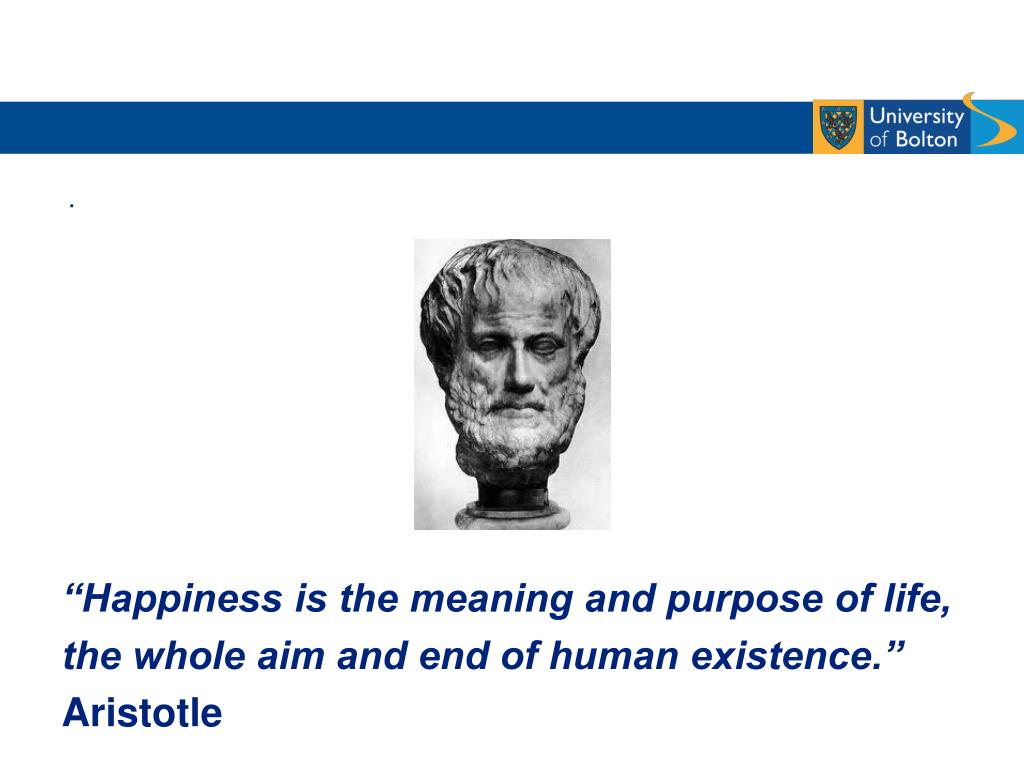 University of Bolton

.

“Happiness is the meaning and purpose of life, the whole aim and end of human existence.”
Aristotle